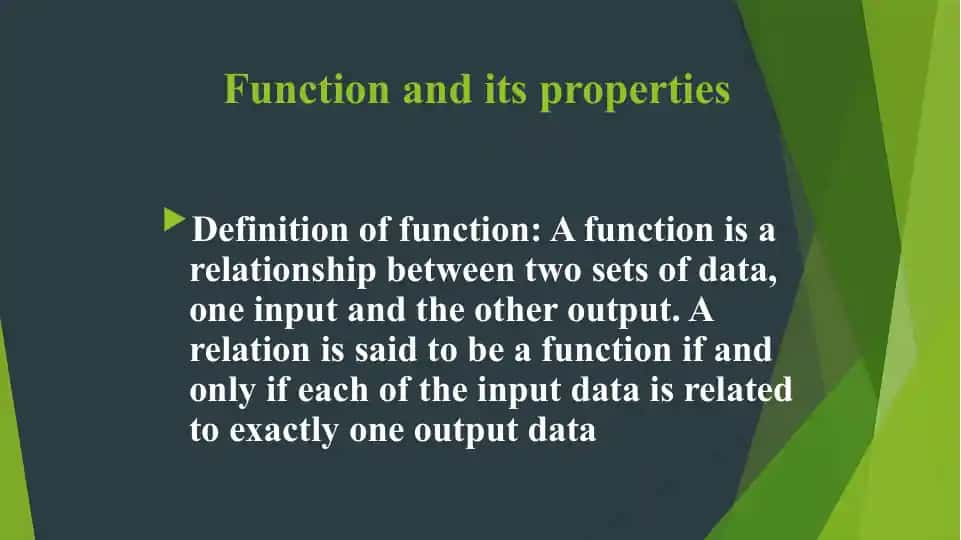 Function and its properties

Definition of function: A function is a relationship between two sets of data, one input and the other output. A relation is said to be a function if and only if each of the input data is related to exactly one output data